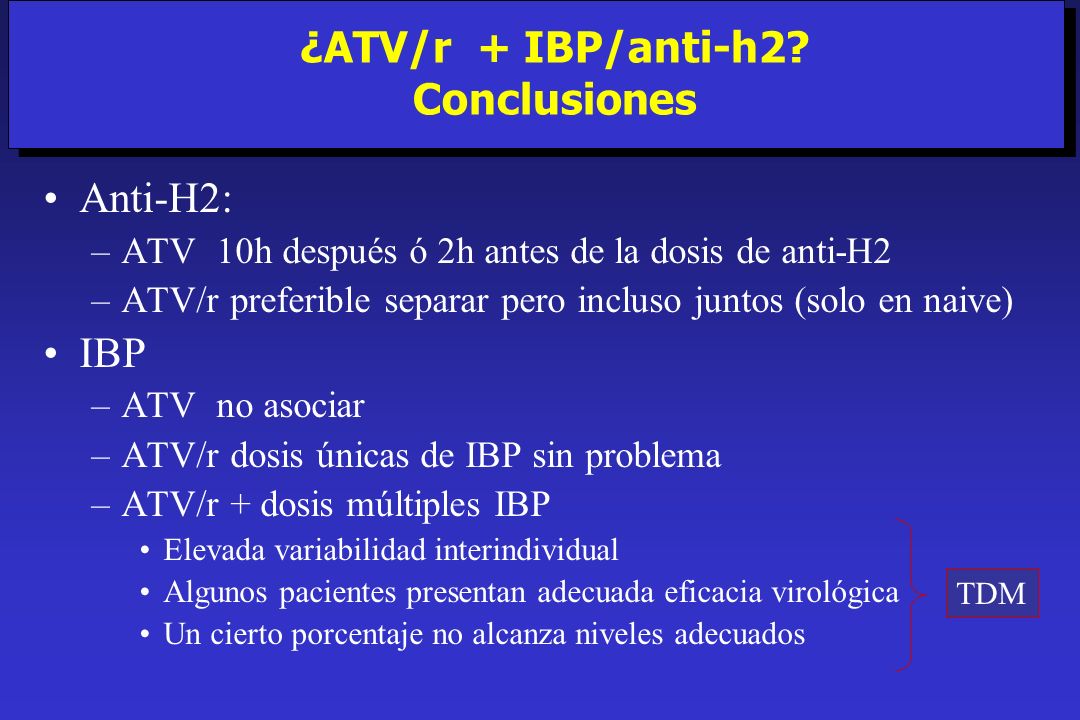 ¿ATV/r + IBP/anti-h2?
Conclusiones

• Anti-H2:
– ATV 10h después ó 2h antes de la dosis de anti-H2
– ATV/r preferible separar pero incluso juntos (solo en naive)
• IBP
– ATV no asociar
– ATV/r dosis únicas de IBP sin problema
– ATV/r + dosis múltiples IBP
• Elevada variabilidad interindividual
• Algunos pacientes presentan adecuada eficacia virológica
• Un cierto porcentaje no alcanza niveles adecuados

TDM